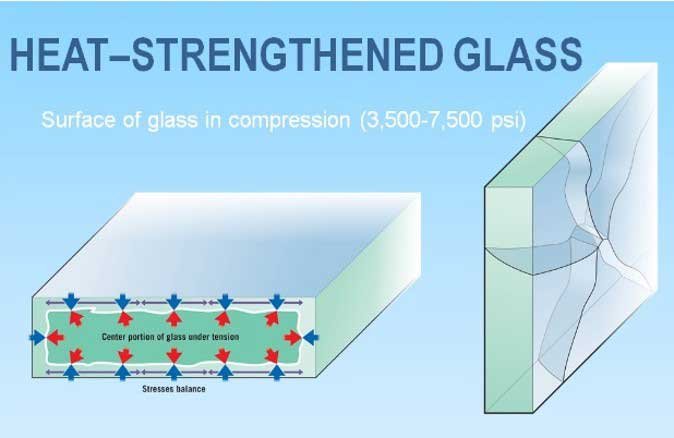 HEAT–STRENGTHENED GLASS

Surface of glass in compression (3,500-7,500 psi)

Center portion of glass under tension

Stresses balance